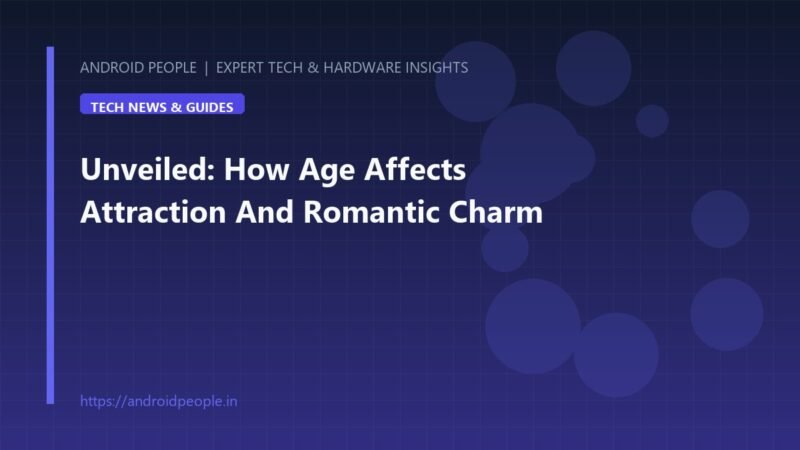 ANDROID PEOPLE | EXPERT TECH & HARDWARE INSIGHTS

TECH NEWS & GUIDES

Unveiled: How Age Affects Attraction And Romantic Charm

https://androidpeople.in